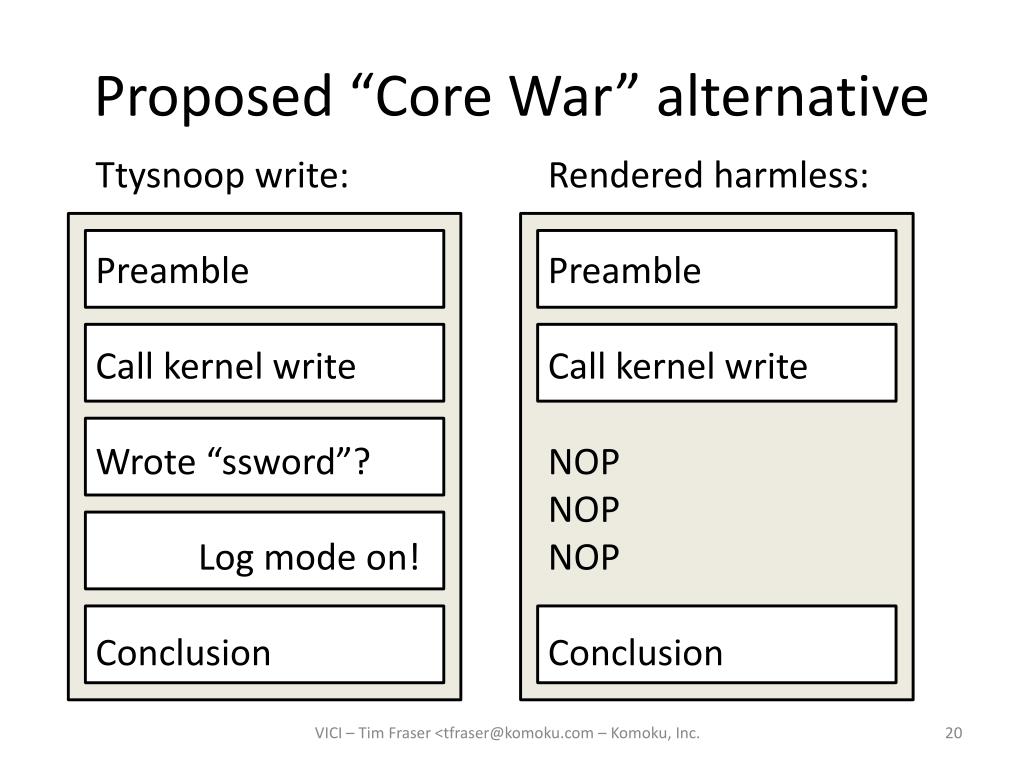 Proposed “Core War” alternative

Ttysnoop write:

Preamble

Call kernel write

Wrote “ssword”?

Log mode on!

Conclusion

Rendered harmless:

Preamble

Call kernel write

NOP
NOP
NOP

Conclusion

VICI – Tim Fraser <tfraser@komoku.com – Komoku, Inc.

20